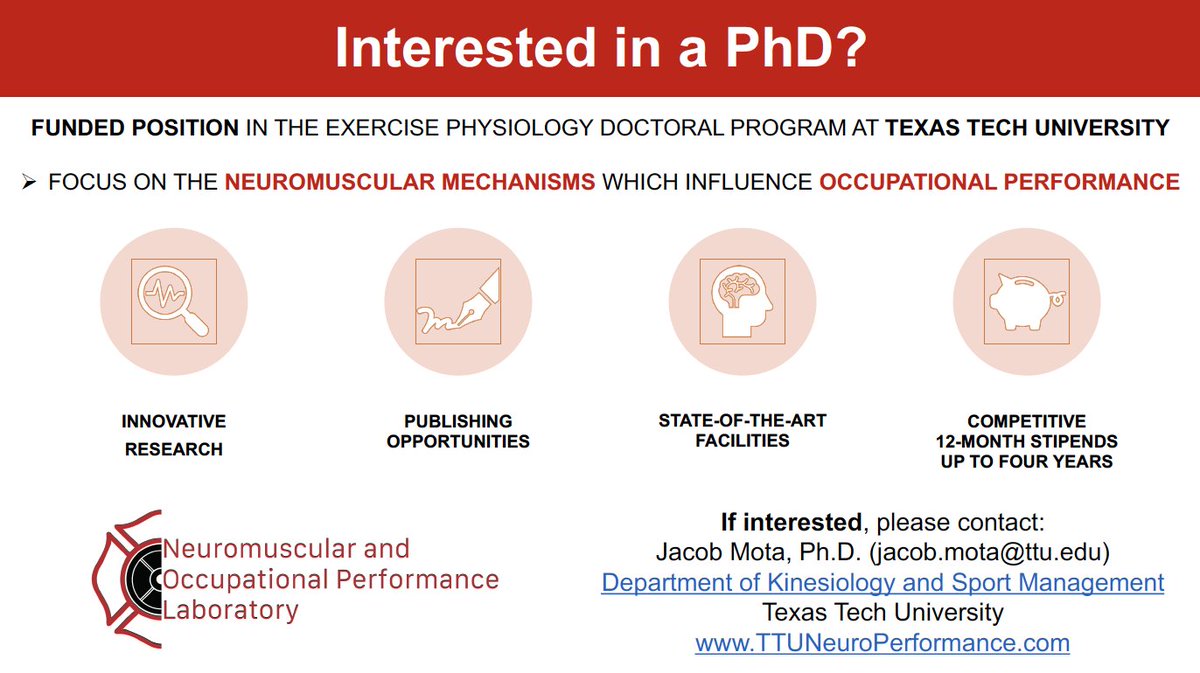 Interested in a PhD?

FUNDED POSITION IN THE EXERCISE PHYSIOLOGY DOCTORAL PROGRAM AT TEXAS TECH UNIVERSITY

➢ FOCUS ON THE NEUROMUSCULAR MECHANISMS WHICH INFLUENCE OCCUPATIONAL PERFORMANCE

INNOVATIVE RESEARCH

PUBLISHING OPPORTUNITIES

STATE-OF-THE-ART FACILITIES

COMPETITIVE 12-MONTH STIPENDS UP TO FOUR YEARS

Neuromuscular and Occupational Performance Laboratory

If interested, please contact:
Jacob Mota, Ph.D. (jacob.mota@ttu.edu)
Department of Kinesiology and Sport Management
Texas Tech University
www.TTUNeuroPerformance.com